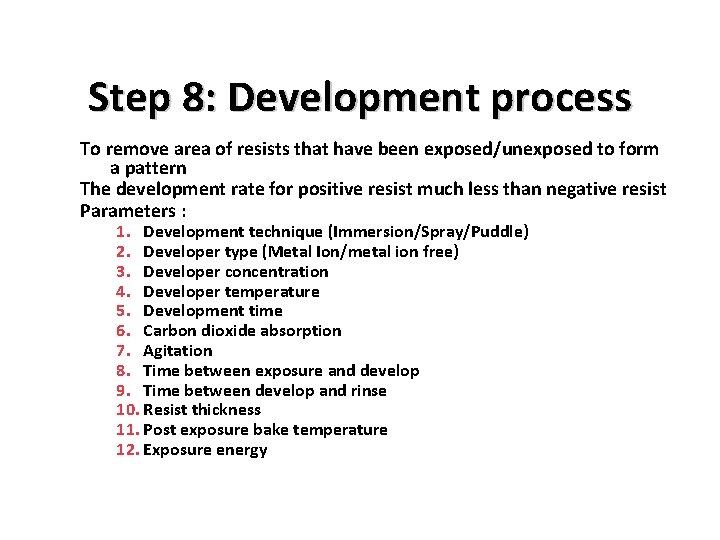 Step 8: Development process

To remove area of resists that have been exposed/unexposed to form a pattern

The development rate for positive resist much less than negative resist

Parameters :

1. Development technique (Immersion/Spray/Puddle)
2. Developer type (Metal Ion/metal ion free)
3. Developer concentration
4. Developer temperature
5. Development time
6. Carbon dioxide absorption
7. Agitation
8. Time between exposure and develop
9. Time between develop and rinse
10. Resist thickness
11. Post exposure bake temperature
12. Exposure energy